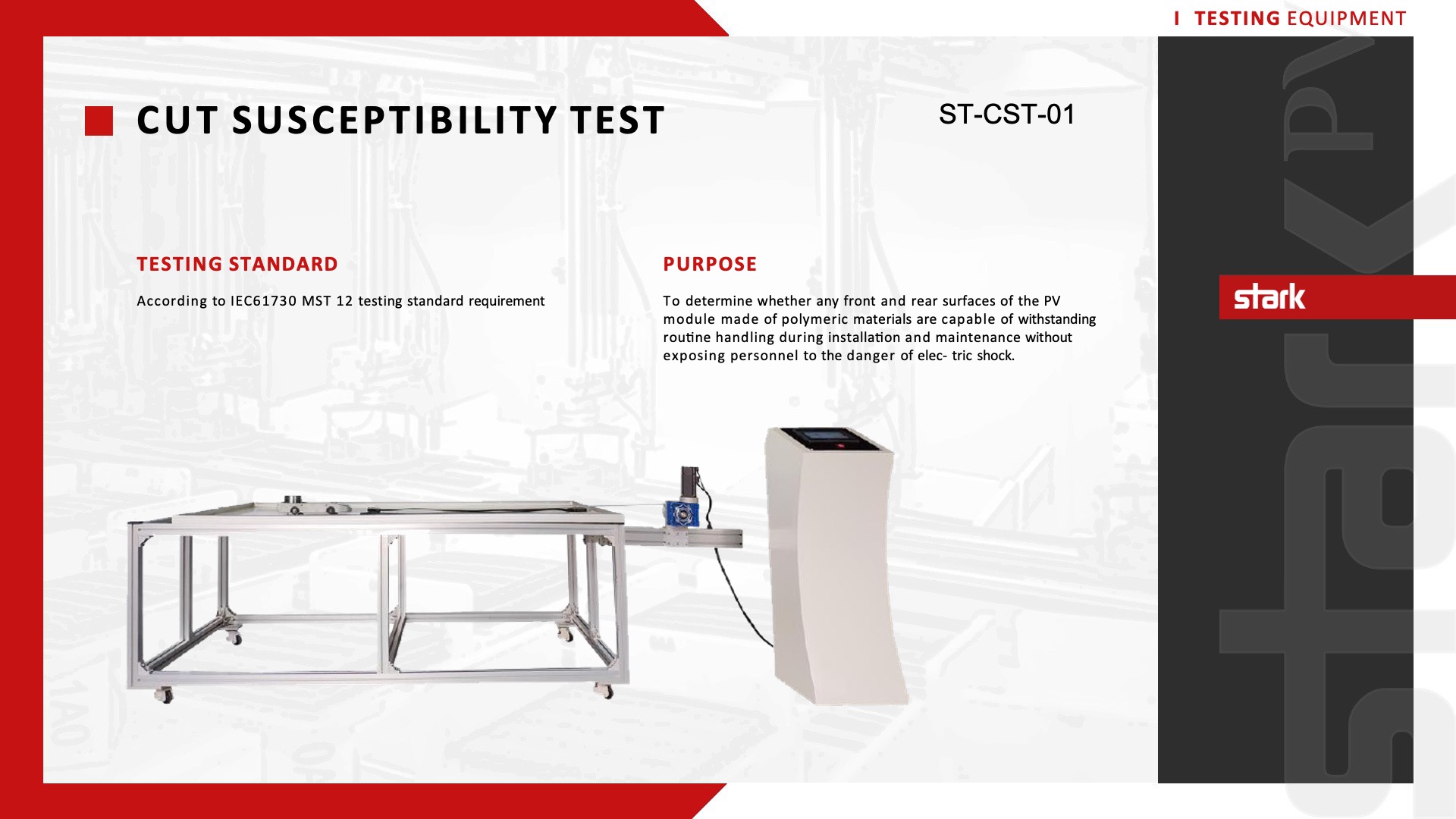 I TESTING EQUIPMENT

CUT SUSCEPTIBILITY TEST

ST-CST-01

TESTING STANDARD

According to IEC61730 MST 12 testing standard requirement

PURPOSE

To determine whether any front and rear surfaces of the PV module made of polymeric materials are capable of withstanding routine handling during installation and maintenance without exposing personnel to the danger of elec- tric shock.

stark

starkPV